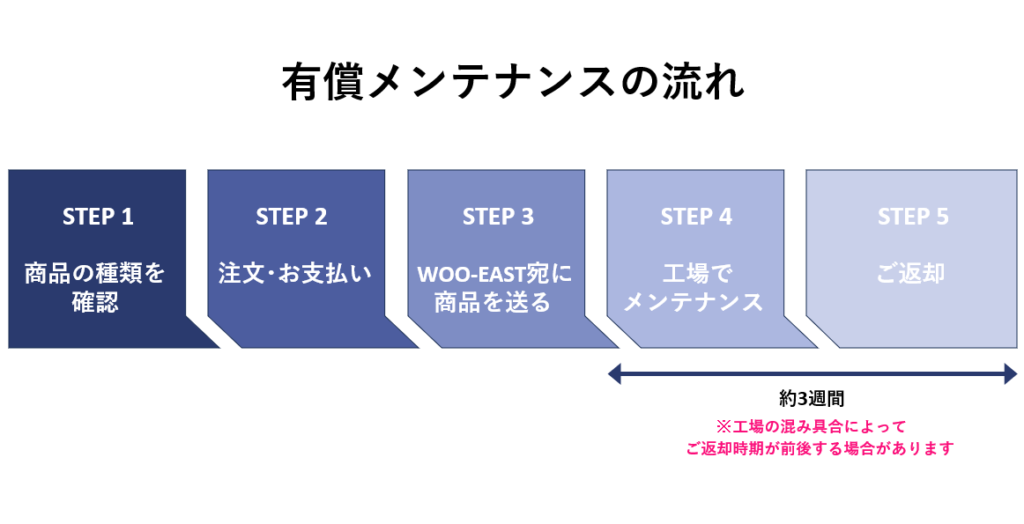 有償メンテナンスの流れ

STEP 1
商品の種類を確認

STEP 2
注文･お支払い

STEP 3
WOO-EAST宛に商品を送る

STEP 4
工場でメンテナンス

STEP 5
ご返却

約3週間
※工場の混み具合によって
ご返却時期が前後する場合があります